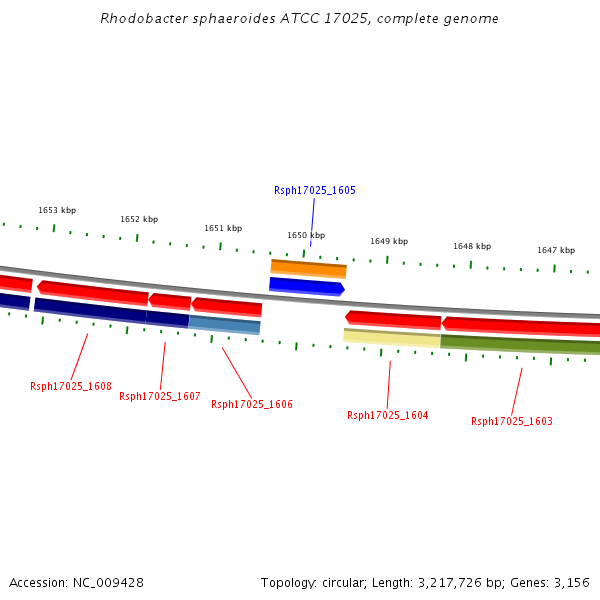 Rhodobacter sphaeroides ATCC 17025, complete genome

Rsph17025_1605

1653 kbp
1652 kbp
1651 kbp
1650 kbp
1649 kbp
1648 kbp
1647 kbp

Rsph17025_1608
Rsph17025_1607
Rsph17025_1606
Rsph17025_1604
Rsph17025_1603

Accession: NC_009428
Topology: circular; Length: 3,217,726 bp; Genes: 3,156